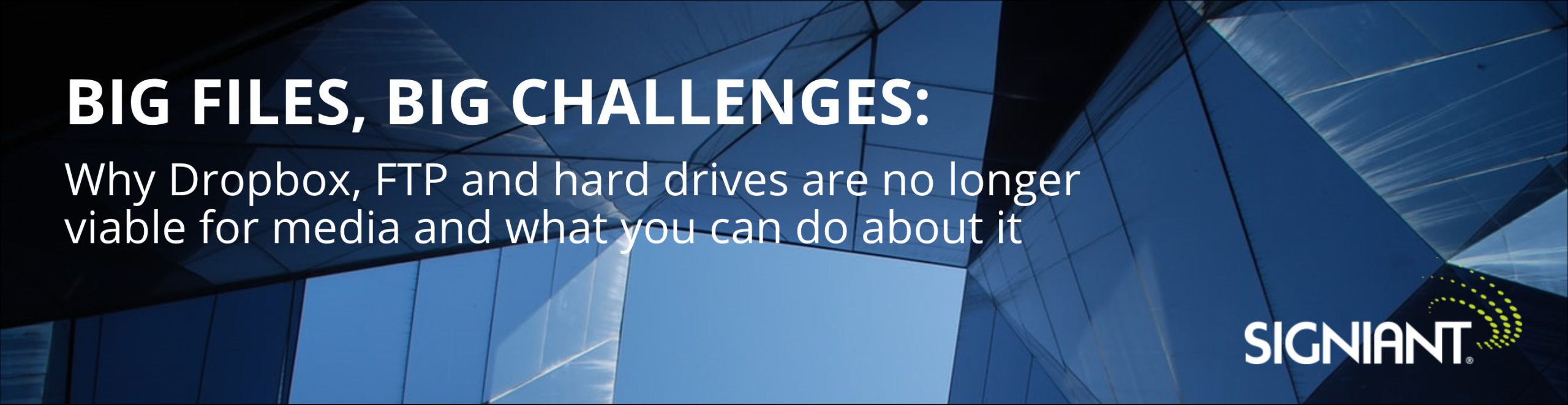 BIG FILES, BIG CHALLENGES:

Why Dropbox, FTP and hard drives are no longer viable for media and what you can do about it

SIGNIANT®